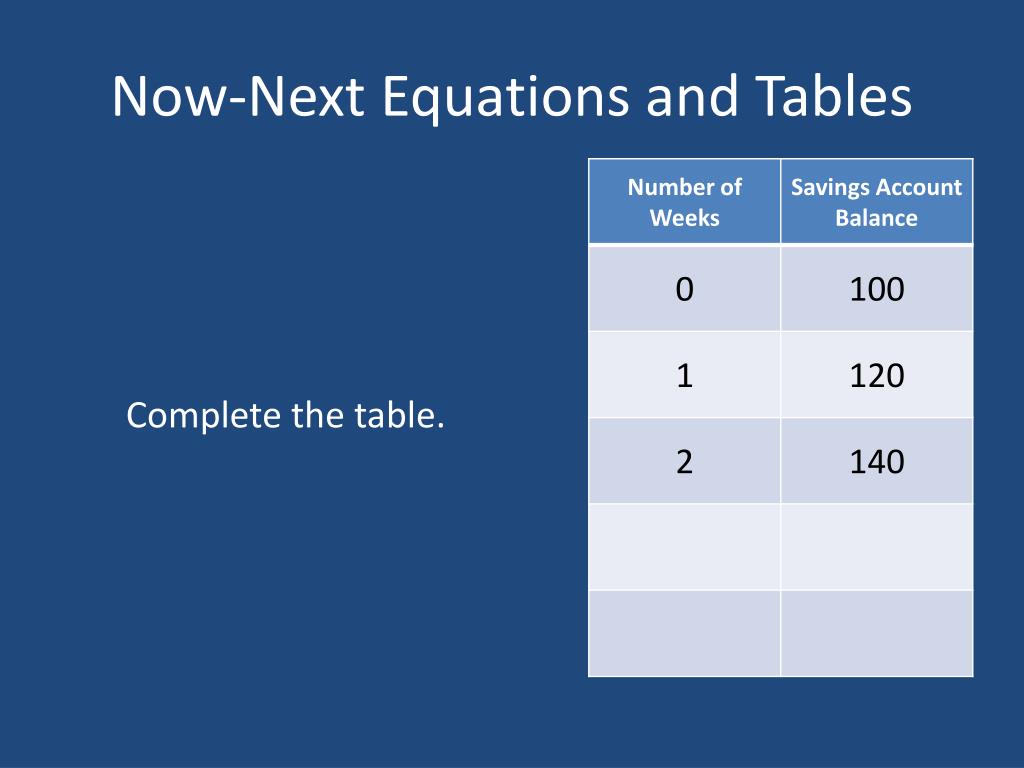 Now-Next Equations and Tables

Complete the table.

| Number of Weeks | Savings Account Balance |
|---|---|
| 0 | 100 |
| 1 | 120 |
| 2 | 140 |
| | |
| | |